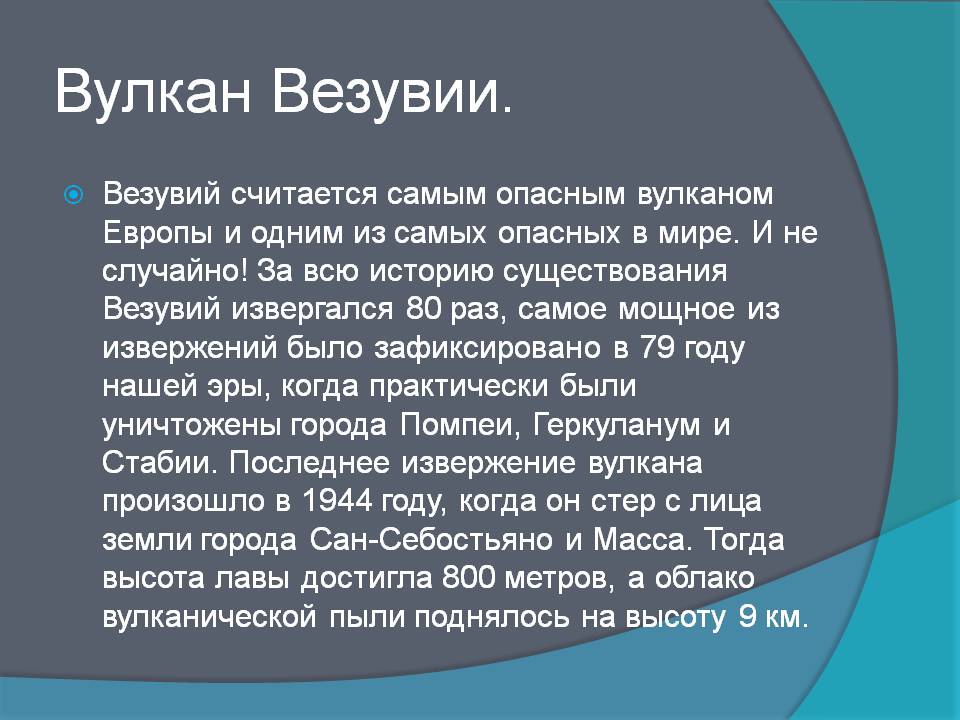 Вулкан Везувии.

Везувий считается самым опасным вулканом Европы и одним из самых опасных в мире. И не случайно! За всю историю существования Везувий извергался 80 раз, самое мощное из извержений было зафиксировано в 79 году нашей эры, когда практически были уничтожены города Помпеи, Геркуланум и Стабии. Последнее извержение вулкана произошло в 1944 году, когда он стер с лица земли города Сан-Себостьяно и Масса. Тогда высота лавы достигла 800 метров, а облако вулканической пыли поднялось на высоту 9 км.